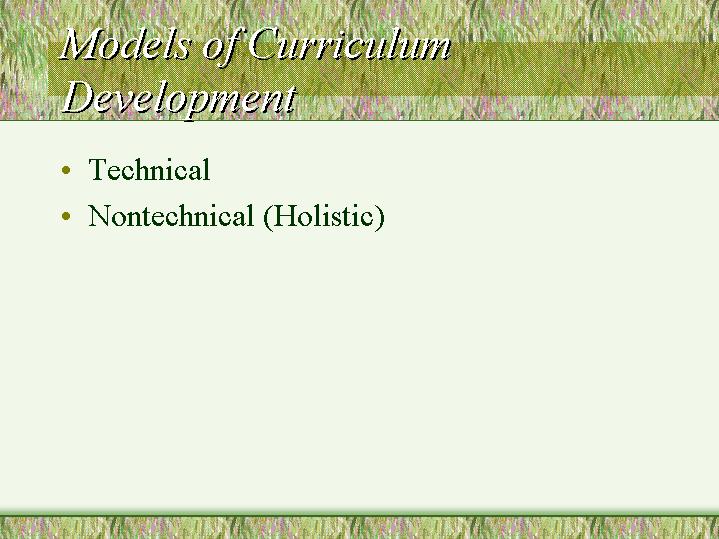 Models of Curriculum Development

• Technical
• Nontechnical (Holistic)